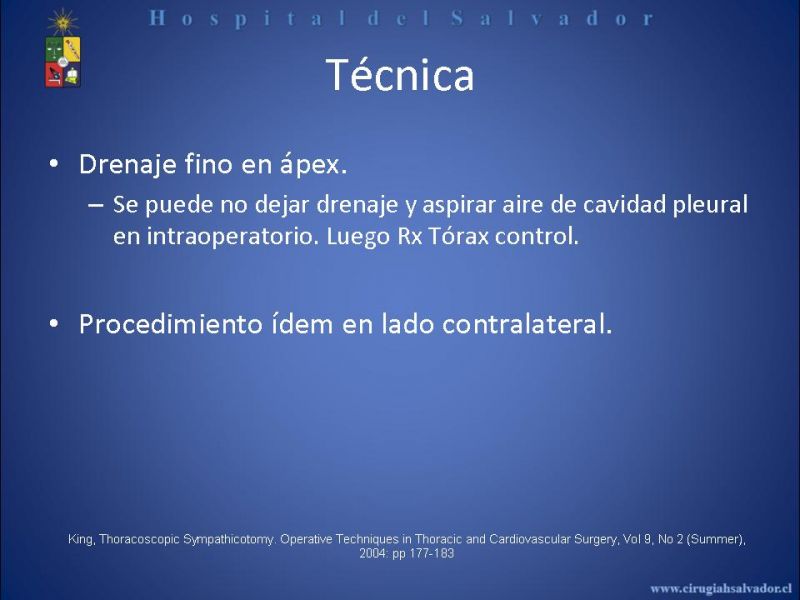 Hospital del Salvador

Técnica

• Drenaje fino en ápex.
– Se puede no dejar drenaje y aspirar aire de cavidad pleural en intraoperatorio. Luego Rx Tórax control.

• Procedimiento ídem en lado contralateral.

King, Thoracoscopic Sympathicotomy. Operative Techniques in Thoracic and Cardiovascular Surgery, Vol 9, No 2 (Summer), 2004: pp 177-183

www.cirugiahsalvador.cl